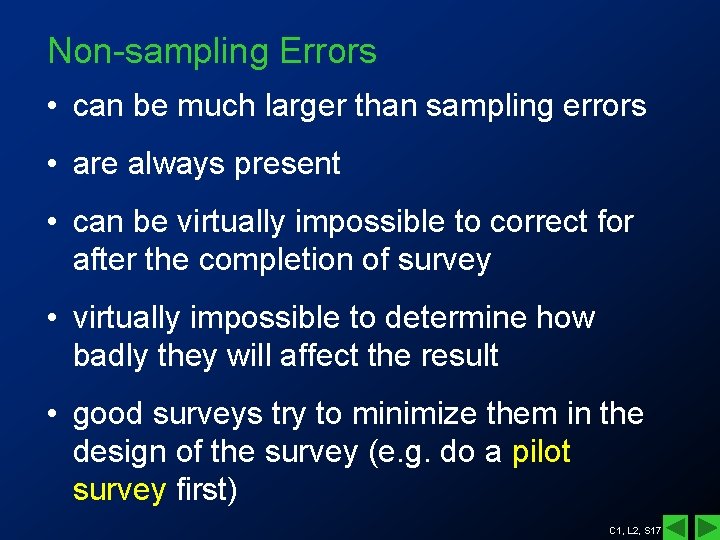 Non-sampling Errors

• can be much larger than sampling errors

• are always present

• can be virtually impossible to correct for after the completion of survey

• virtually impossible to determine how badly they will affect the result

• good surveys try to minimize them in the design of the survey (e.g. do a pilot survey first)

C1, L2, S17